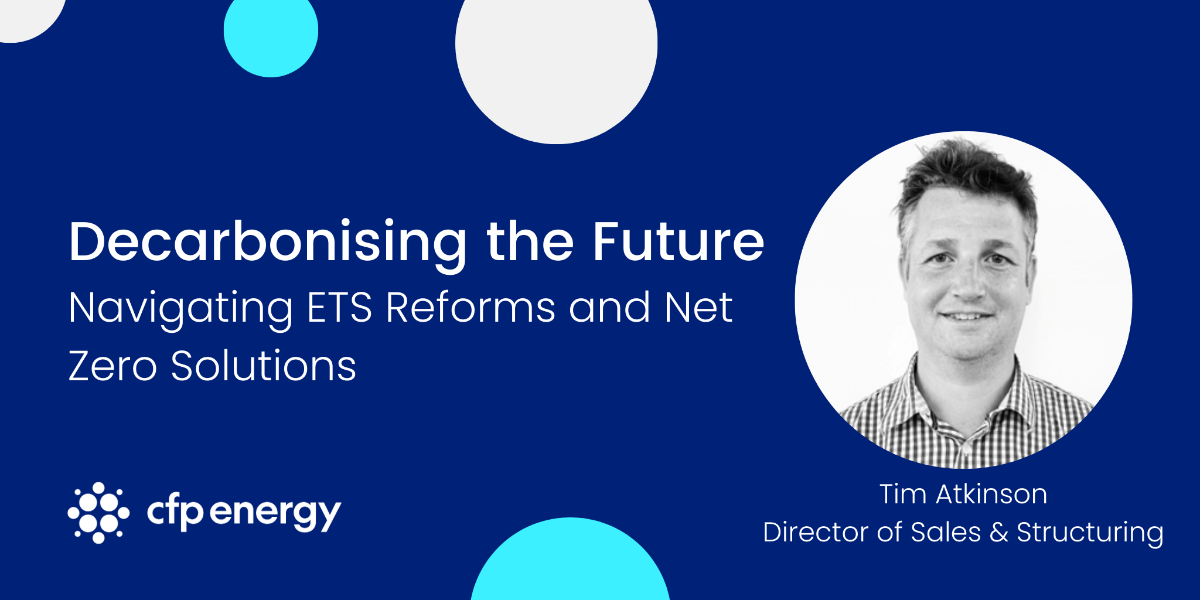 Decarbonising the Future
Navigating ETS Reforms and Net Zero Solutions

cfp energy

Tim Atkinson
Director of Sales & Structuring